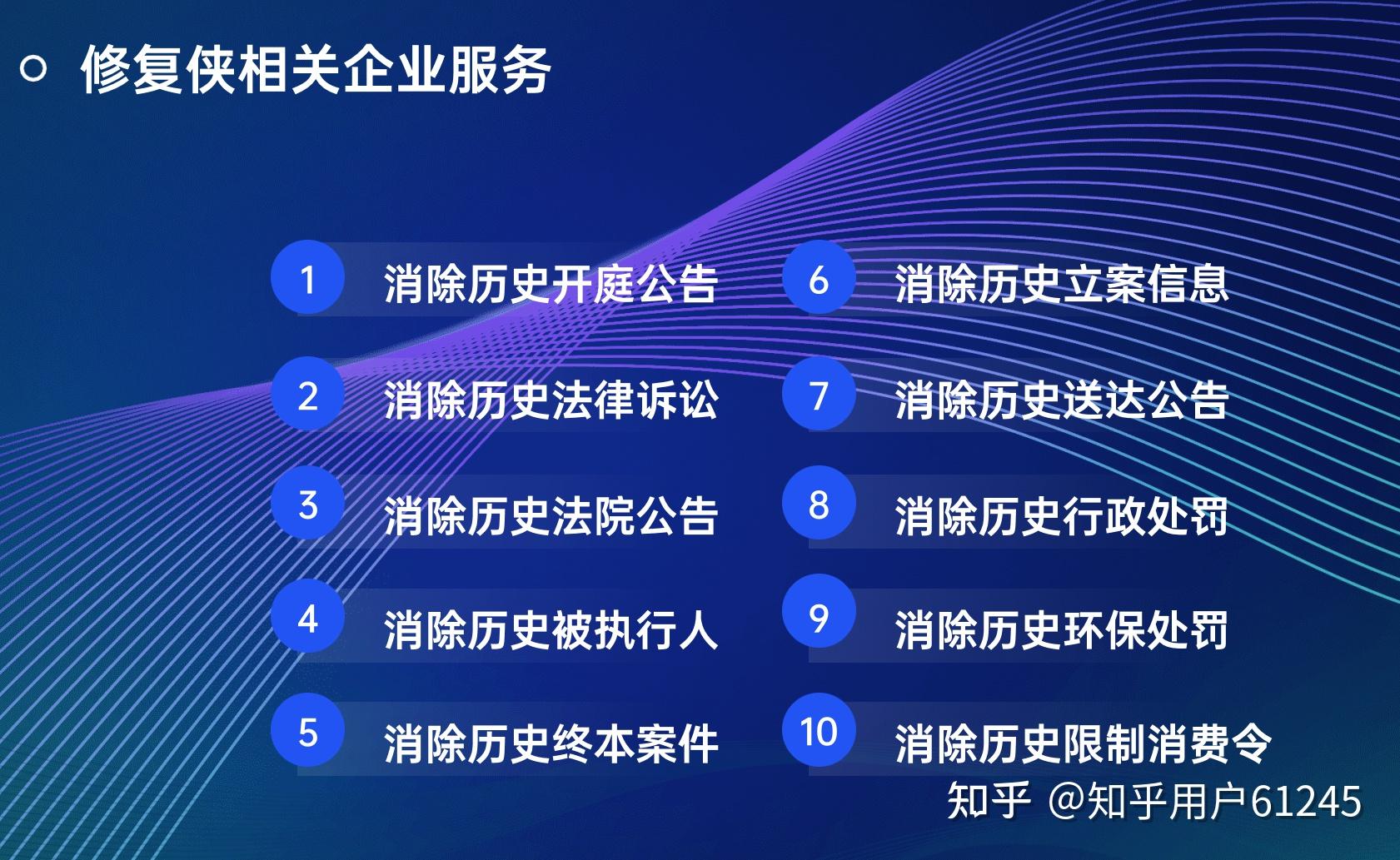 修复侠相关企业服务

1 消除历史开庭公告

2 消除历史法律诉讼

3 消除历史法院公告

4 消除历史被执行人

5 消除历史终本案件

6 消除历史立案信息

7 消除历史送达公告

8 消除历史行政处罚

9 消除历史环保处罚

10 消除历史限制消费令

知乎 @知乎用户61245